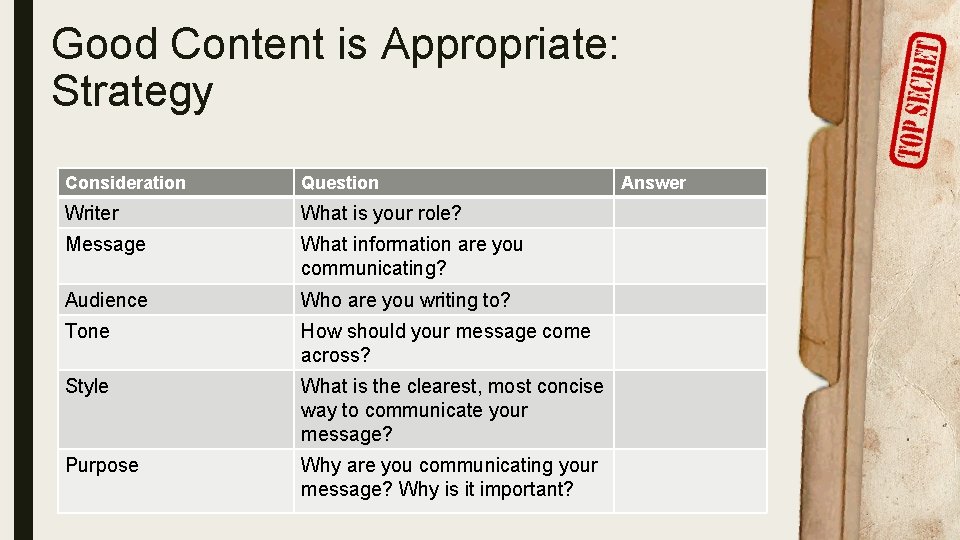 Good Content is Appropriate: Strategy

| Consideration | Question | Answer |
|---|---|---|
| Writer | What is your role? | |
| Message | What information are you communicating? | |
| Audience | Who are you writing to? | |
| Tone | How should your message come across? | |
| Style | What is the clearest, most concise way to communicate your message? | |
| Purpose | Why are you communicating your message? Why is it important? | |

TOP SECRET